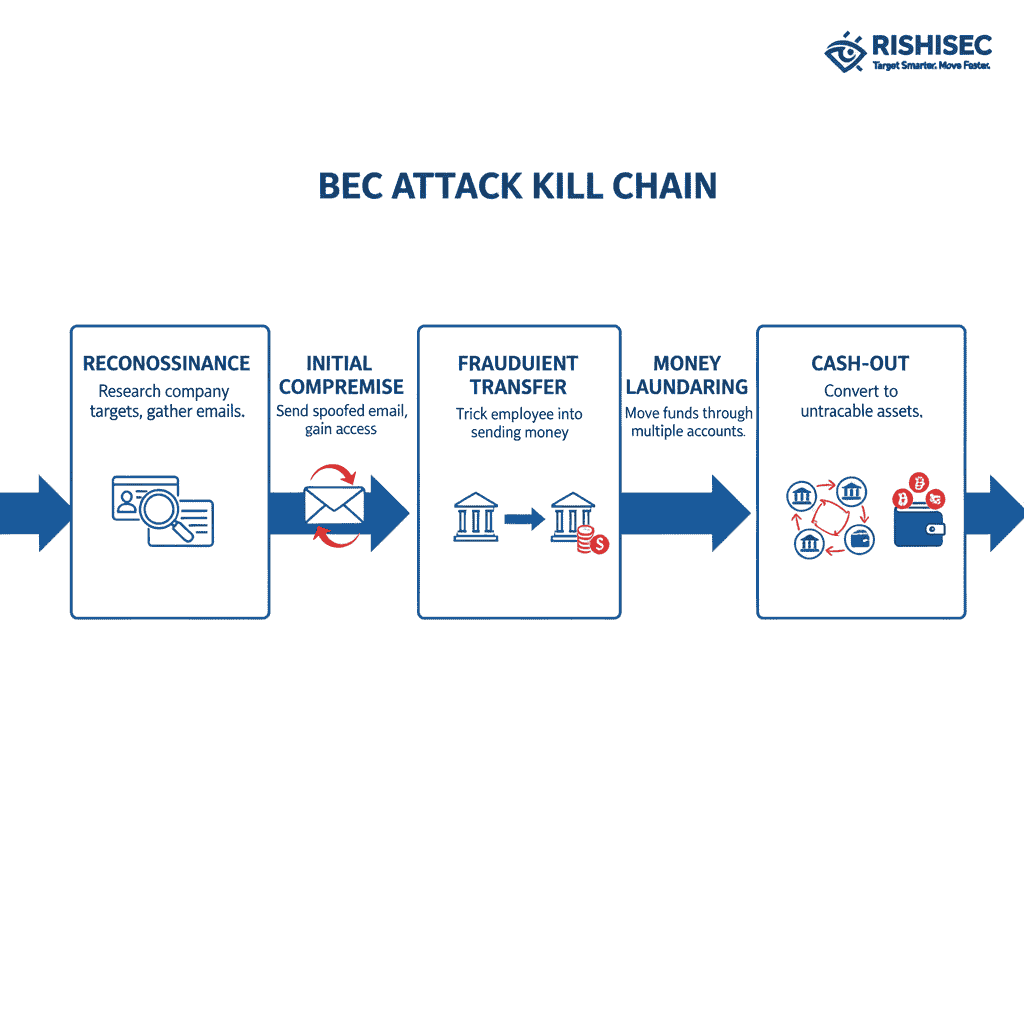 RISHISEC
Target Smarter. Move Faster.

BEC ATTACK KILL CHAIN

RECONOSSINANCE
Research company targets, gather emails.

INITIAL COMPREMISE
Send spoofed email, gain access

FRAUDUIENT TRANSFER
Trick employee into sending money

MONEY LAUNDARING
Move funds through multiple accounts.

CASH-OUT
Convert to untracable assets.